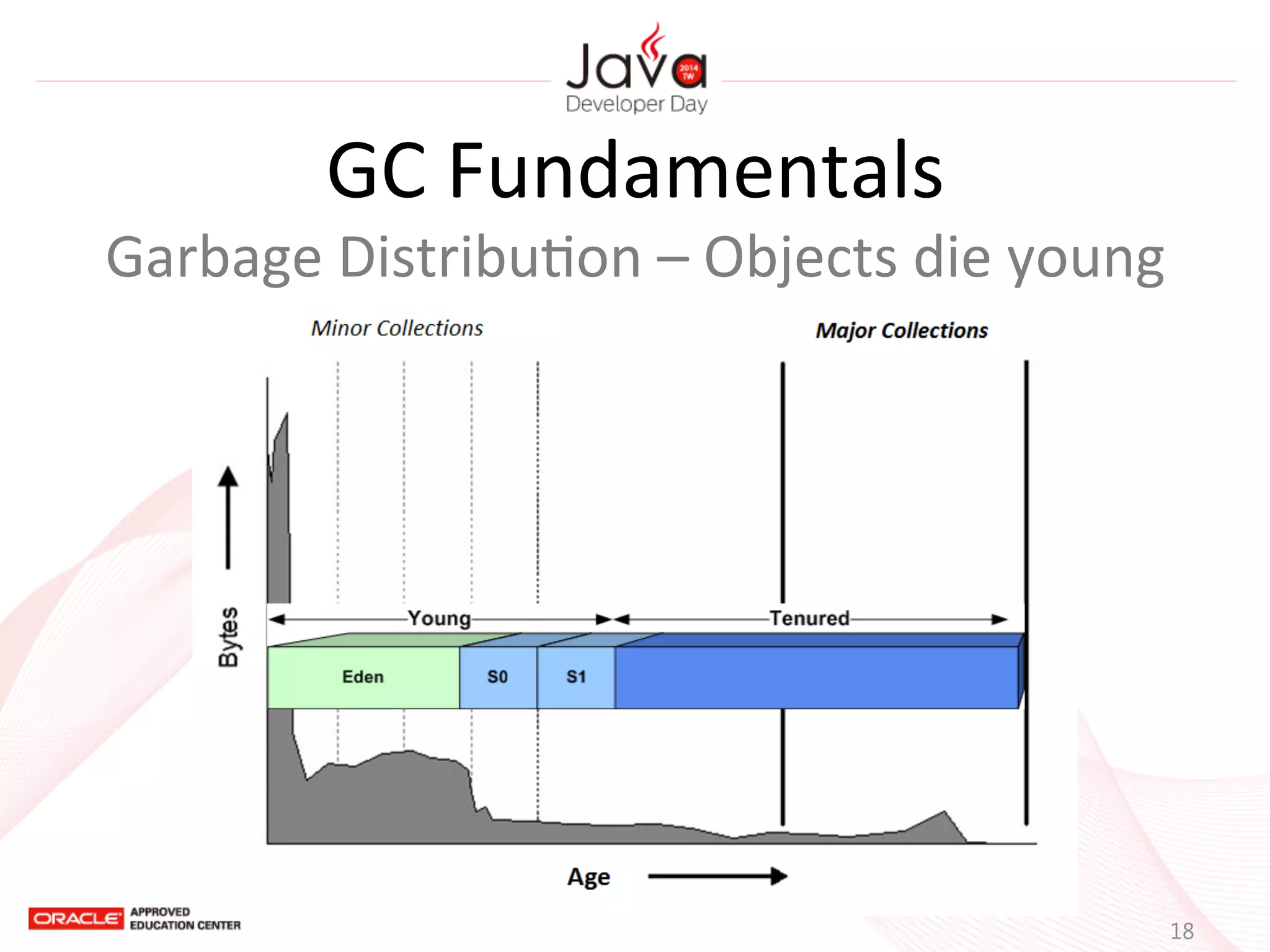 Java 2014 TW
Developer Day

GC Fundamentals

Garbage Distribution – Objects die young

Minor Collections

Major Collections

Bytes

Young

Tenured

Eden

S0

S1

Age

ORACLE APPROVED EDUCATION CENTER

18